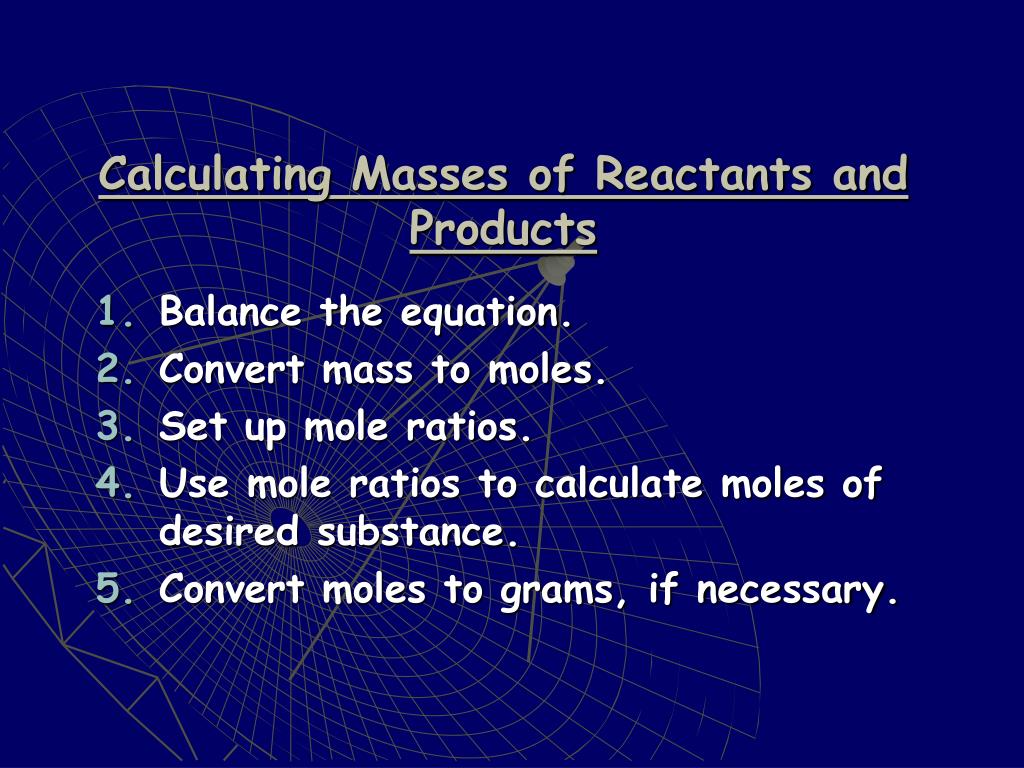 Calculating Masses of Reactants and Products

1. Balance the equation.
2. Convert mass to moles.
3. Set up mole ratios.
4. Use mole ratios to calculate moles of desired substance.
5. Convert moles to grams, if necessary.